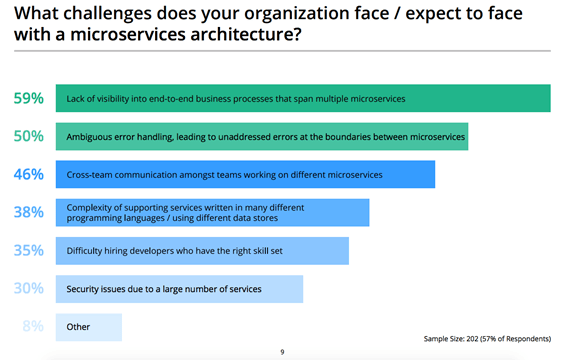 What challenges does your organization face / expect to face with a microservices architecture?

59% Lack of visibility into end-to-end business processes that span multiple microservices

50% Ambiguous error handling, leading to unaddressed errors at the boundaries between microservices

46% Cross-team communication amongst teams working on different microservices

38% Complexity of supporting services written in many different programming languages / using different data stores

35% Difficulty hiring developers who have the right skill set

30% Security issues due to a large number of services

8% Other

Sample Size: 202 (57% of Respondents)

9